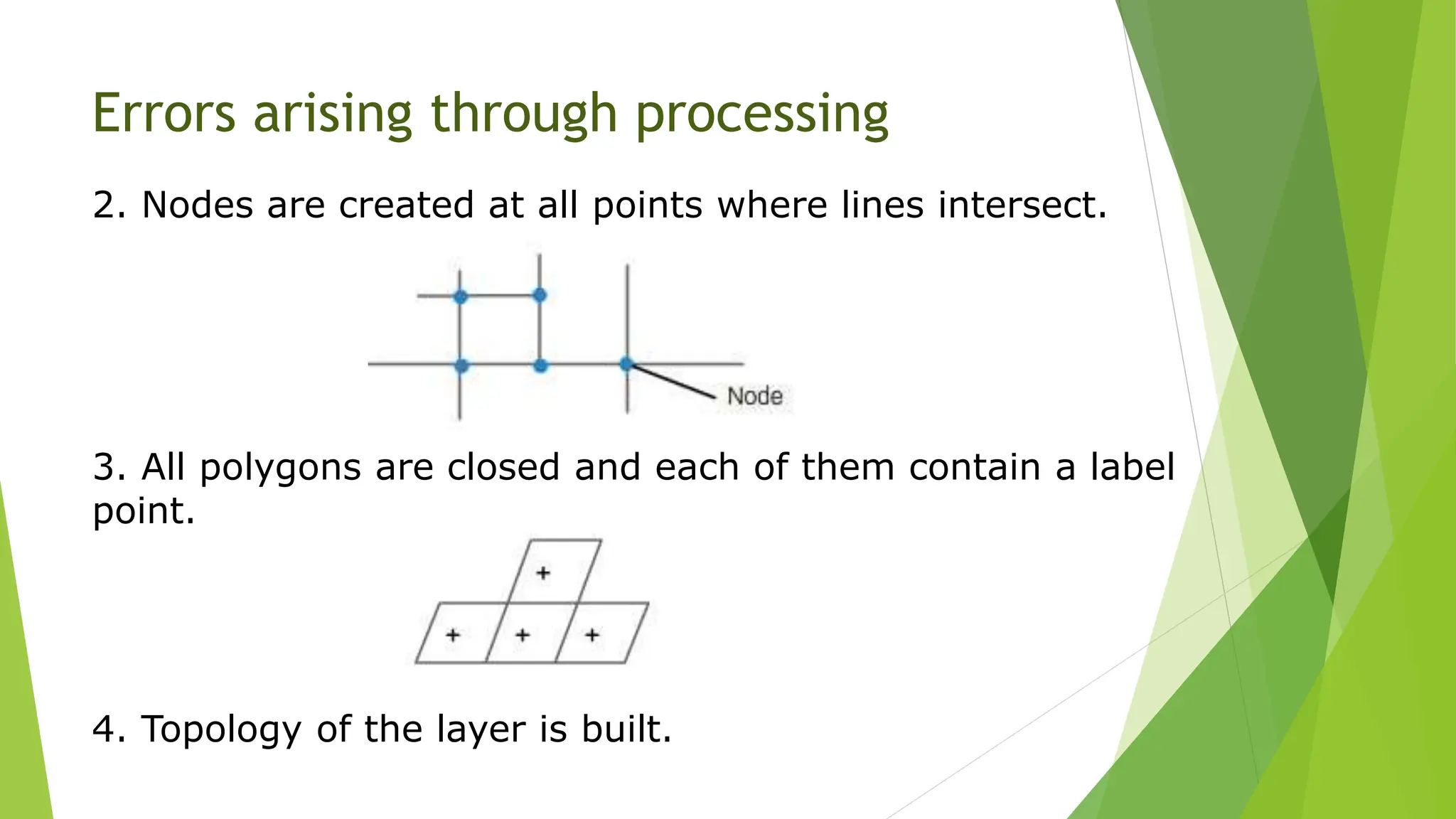 Errors arising through processing

2. Nodes are created at all points where lines intersect.

Node

3. All polygons are closed and each of them contain a label point.

+
+
+
+

4. Topology of the layer is built.